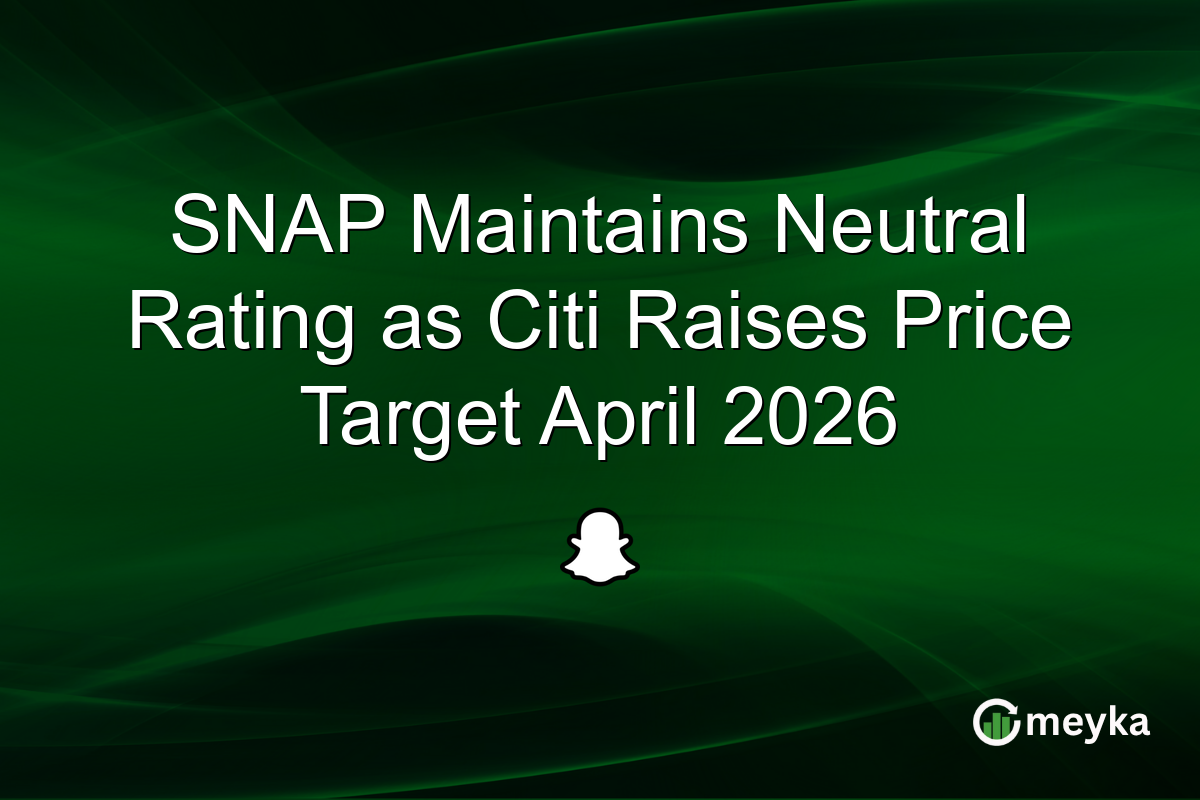 SNAP Maintains Neutral Rating as Citi Raises Price Target April 2026

meyka